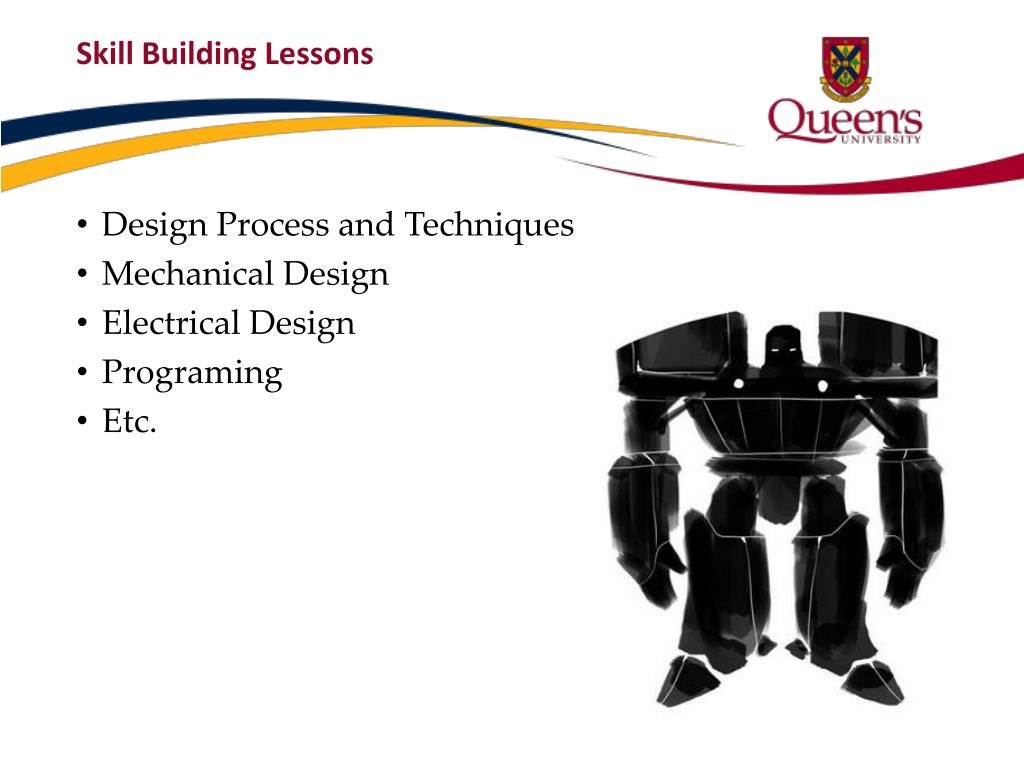 Skill Building Lessons

Queen's UNIVERSITY

• Design Process and Techniques
• Mechanical Design
• Electrical Design
• Programing
• Etc.